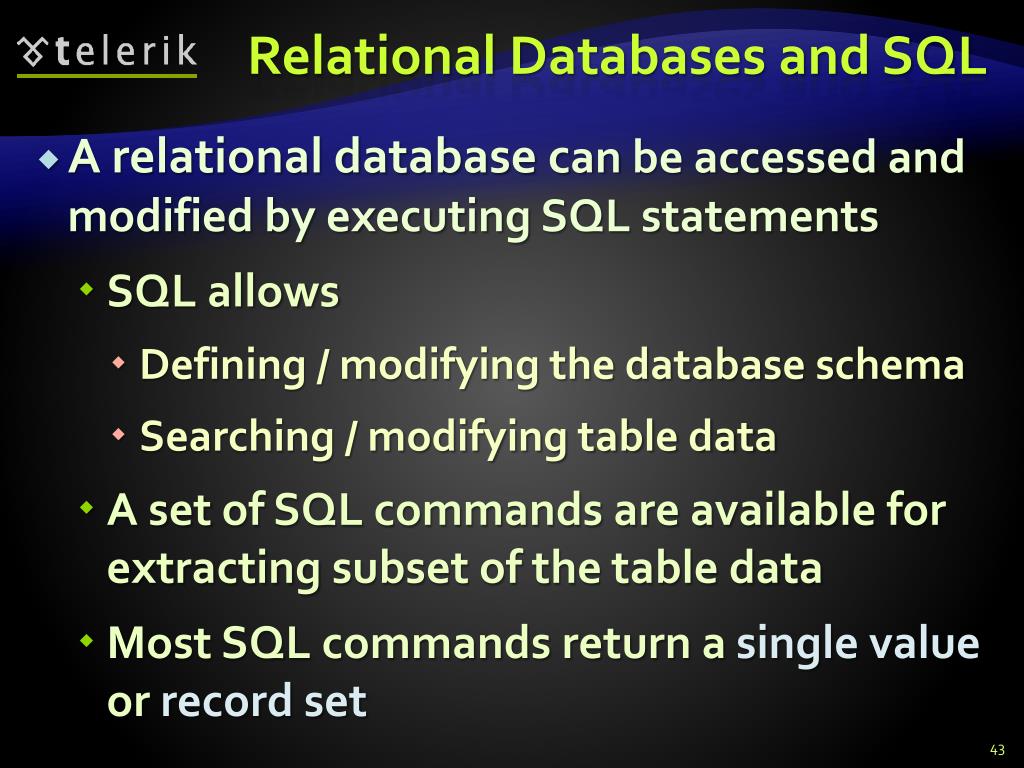 telerik

Relational Databases and SQL

A relational database can be accessed and modified by executing SQL statements

SQL allows

Defining / modifying the database schema

Searching / modifying table data

A set of SQL commands are available for extracting subset of the table data

Most SQL commands return a single value or record set

43